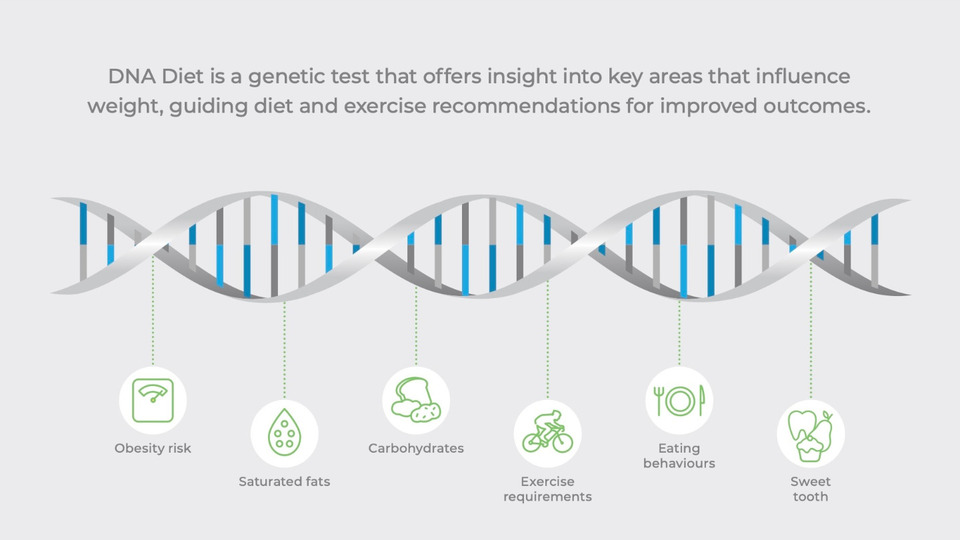 DNA Diet is a genetic test that offers insight into key areas that influence weight, guiding diet and exercise recommendations for improved outcomes.

Obesity risk

Saturated fats

Carbohydrates

Exercise requirements

Eating behaviours

Sweet tooth